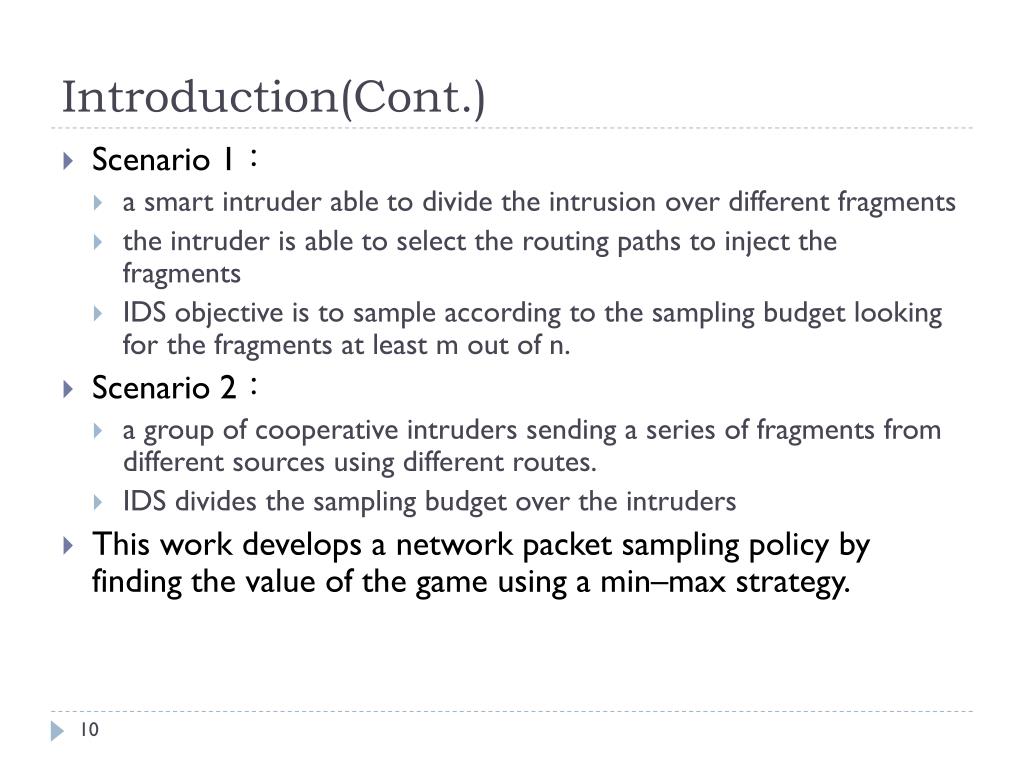 Introduction(Cont.)

Scenario 1：

a smart intruder able to divide the intrusion over different fragments

the intruder is able to select the routing paths to inject the fragments

IDS objective is to sample according to the sampling budget looking for the fragments at least m out of n.

Scenario 2：

a group of cooperative intruders sending a series of fragments from different sources using different routes.

IDS divides the sampling budget over the intruders

This work develops a network packet sampling policy by finding the value of the game using a min–max strategy.

10